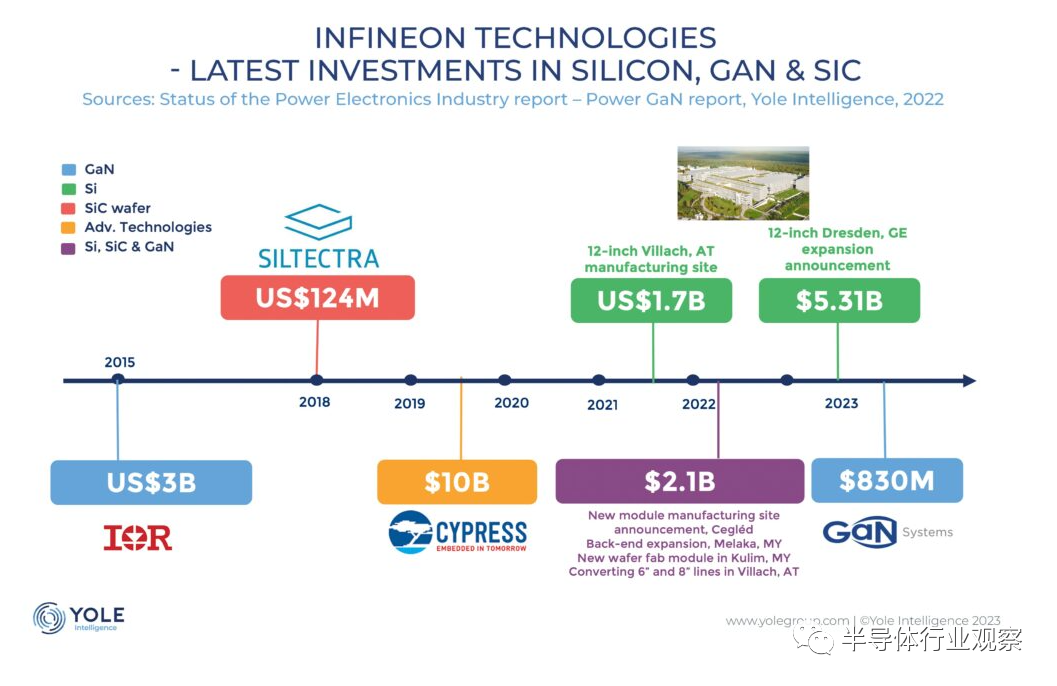 INFINEON TECHNOLOGIES
- LATEST INVESTMENTS IN SILICON, GAN & SIC
Sources: Status of the Power Electronics Industry report – Power GaN report, Yole Intelligence, 2022

GaN
Si
SiC wafer
Adv. Technologies
Si, SiC & GaN

SILTECTRA
US$124M

12-inch Villach, AT manufacturing site
US$1.7B

12-inch Dresden, GE expansion announcement
$5.31B

2015
2018
2019
2020
2021
2022
2023

US$3B
IOR

$10B
CYPRESS
EMBEDDED IN TOMORROW

$2.1B
New module manufacturing site announcement, Cegléd
Back-end expansion, Melaka, MY
New wafer fab module in Kulim, MY
Converting 6" and 8" lines in Villach, AT

$830M
GaN Systems

YOLE Intelligence

www.yolegroup.com | ©Yole Intelligence 2023
半导体行业观察